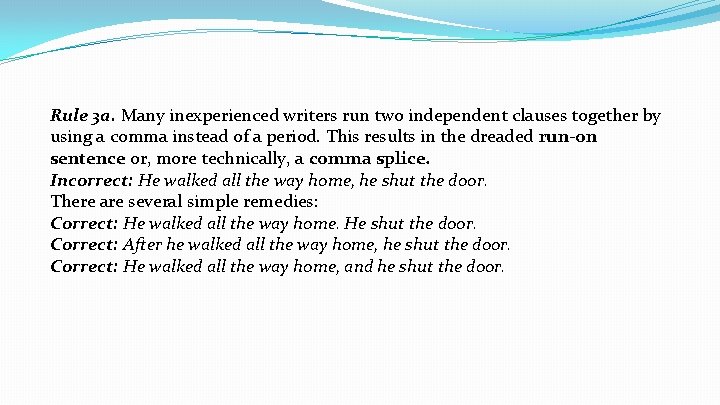 Rule 3a. Many inexperienced writers run two independent clauses together by using a comma instead of a period. This results in the dreaded run-on sentence or, more technically, a comma splice.
Incorrect: He walked all the way home, he shut the door.
There are several simple remedies:
Correct: He walked all the way home. He shut the door.
Correct: After he walked all the way home, he shut the door.
Correct: He walked all the way home, and he shut the door.